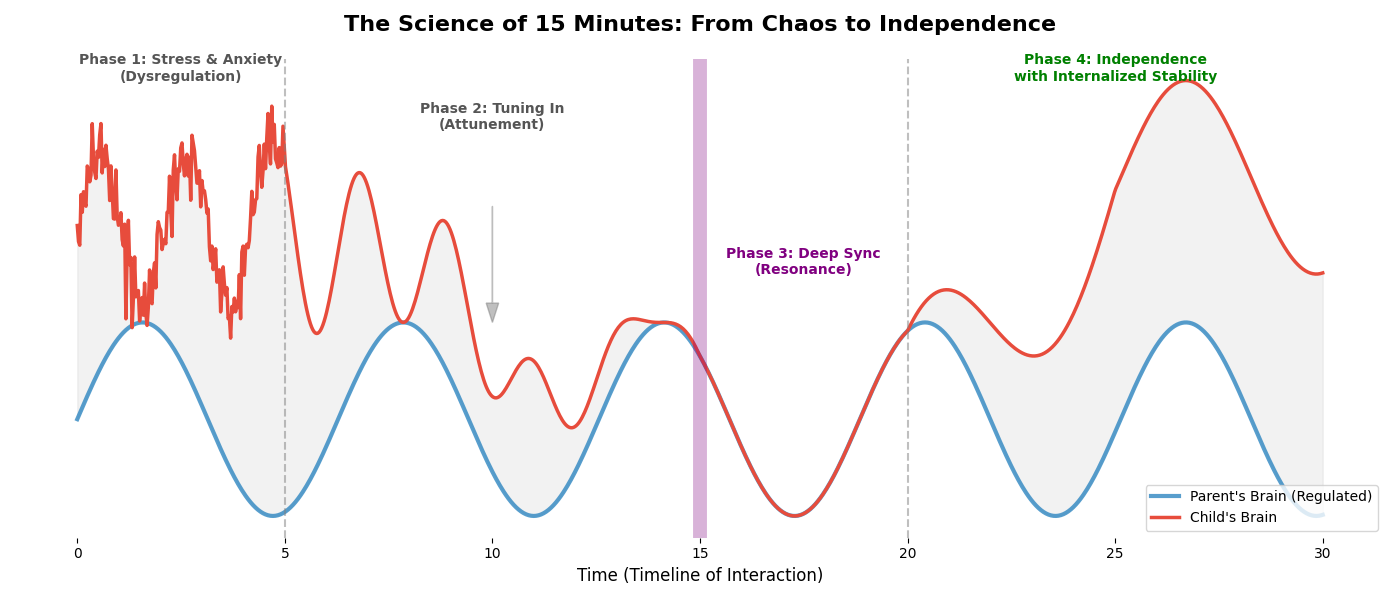 The Science of 15 Minutes: From Chaos to Independence

Phase 1: Stress & Anxiety
(Dysregulation)

Phase 2: Tuning In
(Attunement)

Phase 3: Deep Sync
(Resonance)

Phase 4: Independence
with Internalized Stability

Parent's Brain (Regulated)
Child's Brain

0
5
10
15
20
25
30

Time (Timeline of Interaction)